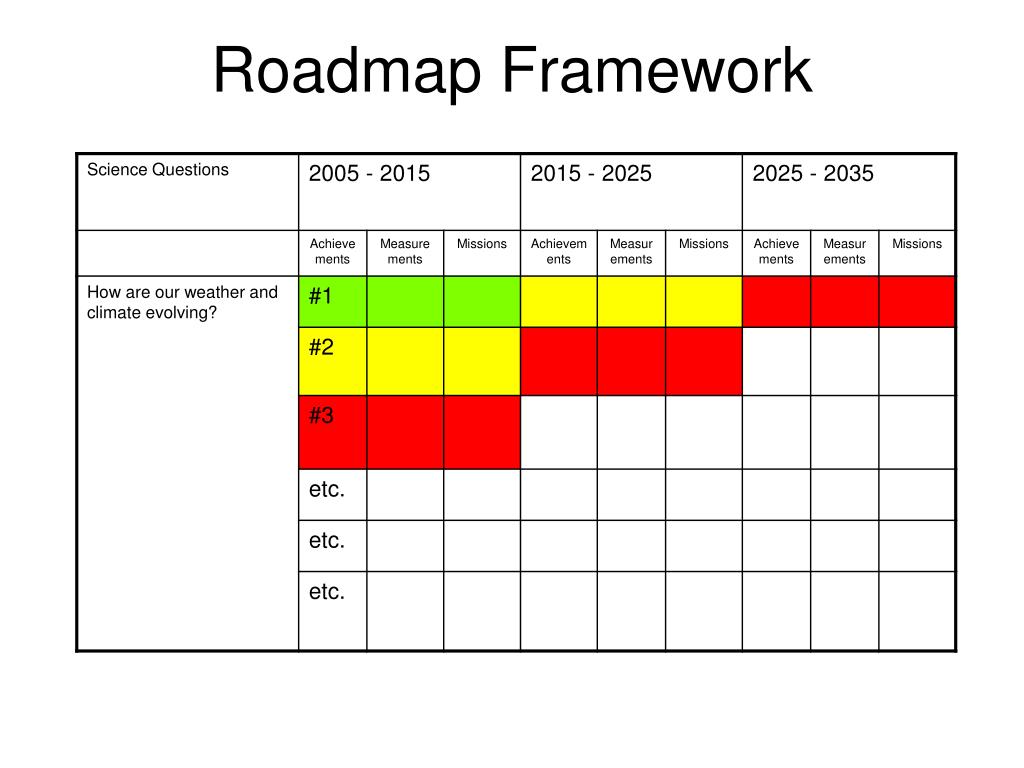 Roadmap Framework

| Science Questions | 2005 - 2015 | | | 2015 - 2025 | | | 2025 - 2035 | | |
|---|---|---|---|---|---|---|---|---|---|
| | Achievements | Measurements | Missions | Achievements | Measurements | Missions | Achievements | Measurements | Missions |
| How are our weather and climate evolving? | #1 | | | | | | | | |
| | #2 | | | | | | | | |
| | #3 | | | | | | | | |
| | etc. | | | | | | | | |
| | etc. | | | | | | | | |
| | etc. | | | | | | | | |